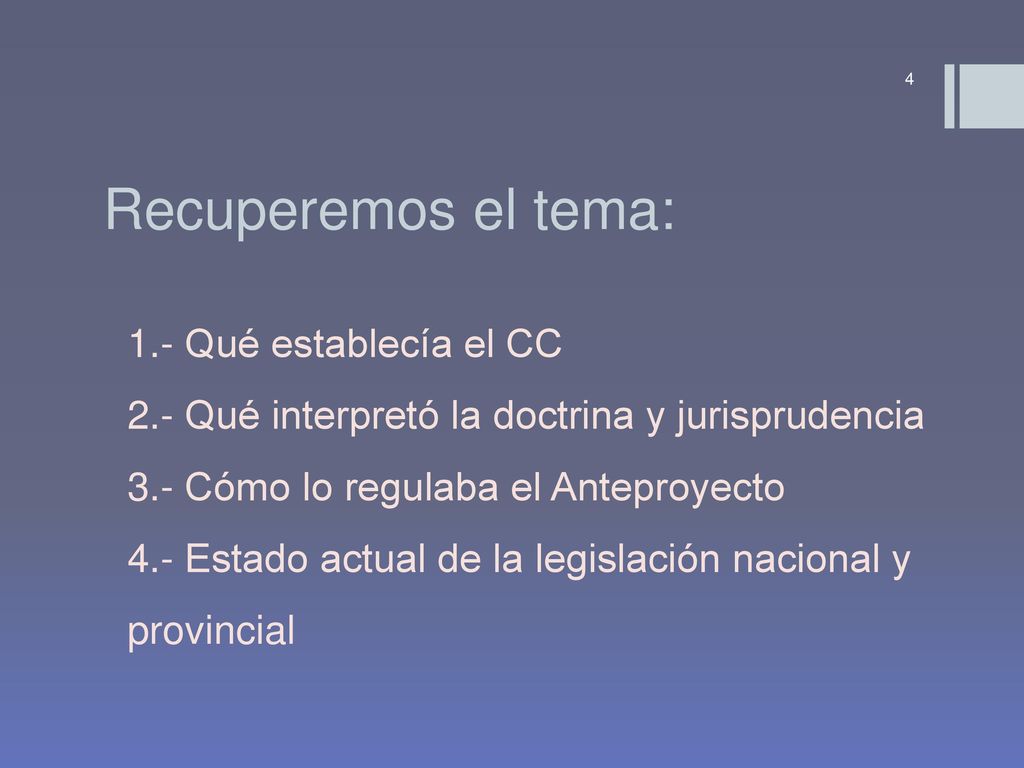 4

Recuperemos el tema:

1.- Qué establecía el CC

2.- Qué interpretó la doctrina y jurisprudencia

3.- Cómo lo regulaba el Anteproyecto

4.- Estado actual de la legislación nacional y provincial